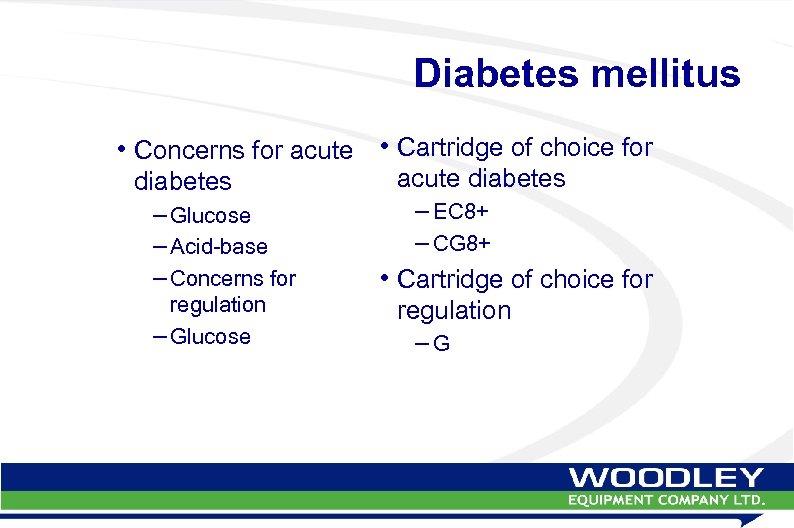 Diabetes mellitus

• Concerns for acute diabetes
– Glucose
– Acid-base
– Concerns for regulation
– Glucose

• Cartridge of choice for acute diabetes
– EC8+
– CG8+

• Cartridge of choice for regulation
– G

WOODLEY
EQUIPMENT COMPANY LTD.